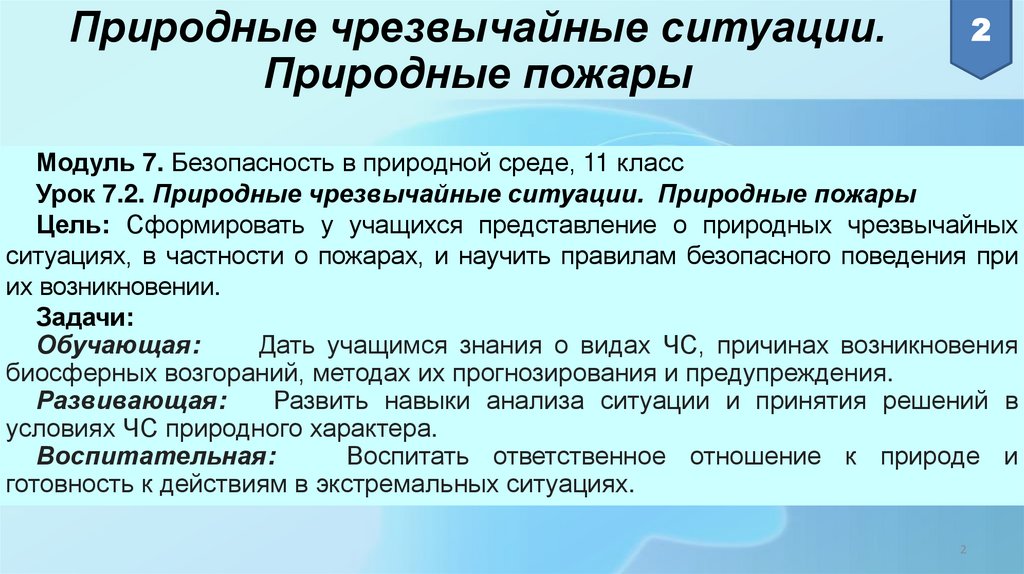 Природные чрезвычайные ситуации. Природные пожары

2

Модуль 7. Безопасность в природной среде, 11 класс

Урок 7.2. Природные чрезвычайные ситуации. Природные пожары

Цель: Сформировать у учащихся представление о природных чрезвычайных ситуациях, в частности о пожарах, и научить правилам безопасного поведения при их возникновении.

Задачи:

Обучающая: Дать учащимся знания о видах ЧС, причинах возникновения биосферных возгораний, методах их прогнозирования и предупреждения.

Развивающая: Развить навыки анализа ситуации и принятия решений в условиях ЧС природного характера.

Воспитательная: Воспитать ответственное отношение к природе и готовность к действиям в экстремальных ситуациях.

2